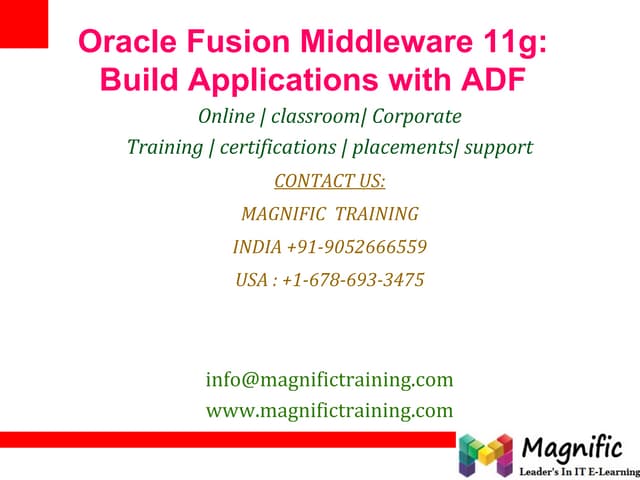 Oracle Fusion Middleware 11g: Build Applications with ADF

Online | classroom| Corporate

Training | certifications | placements| support

CONTACT US:

MAGNIFIC TRAINING

INDIA +91-9052666559

USA : +1-678-693-3475

info@magnifictraining.com

www.magnifictraining.com

Magnific

Leader's In IT E-Learning